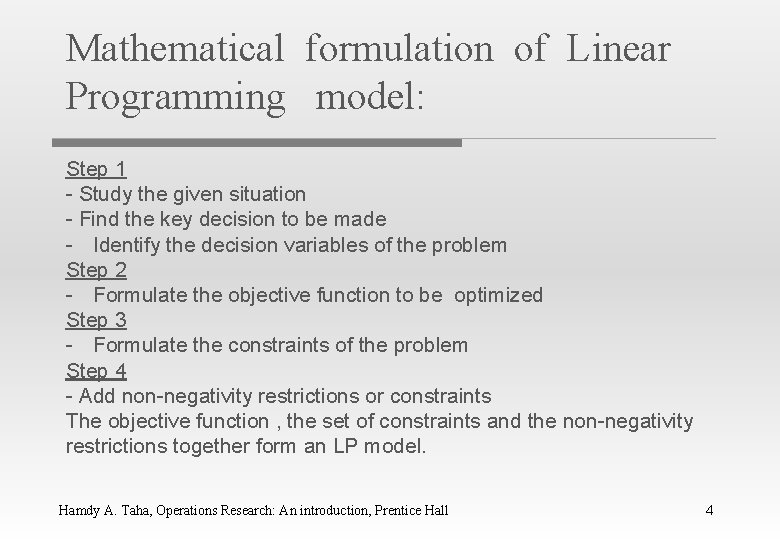 Mathematical formulation of Linear Programming model:

Step 1
- Study the given situation
- Find the key decision to be made
- Identify the decision variables of the problem
Step 2
- Formulate the objective function to be optimized
Step 3
- Formulate the constraints of the problem
Step 4
- Add non-negativity restrictions or constraints
The objective function , the set of constraints and the non-negativity restrictions together form an LP model.

Hamdy A. Taha, Operations Research: An introduction, Prentice Hall

4